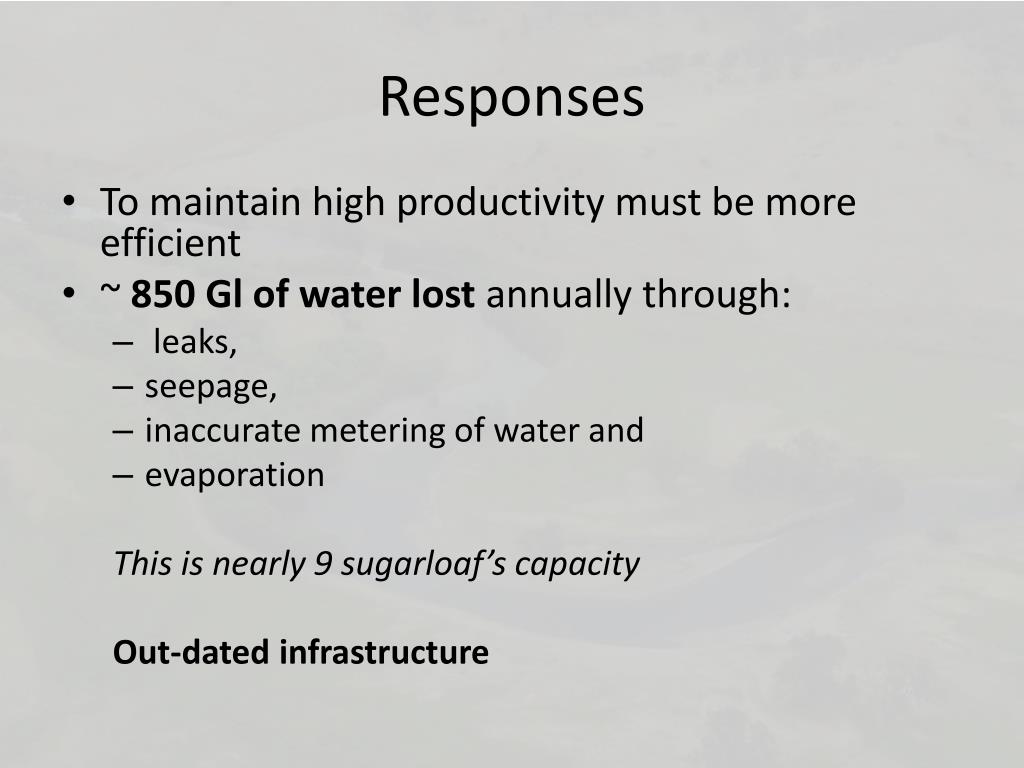 Responses

• To maintain high productivity must be more efficient
• ~ 850 Gl of water lost annually through:
– leaks,
– seepage,
– inaccurate metering of water and
– evaporation

This is nearly 9 sugarloaf’s capacity

Out-dated infrastructure